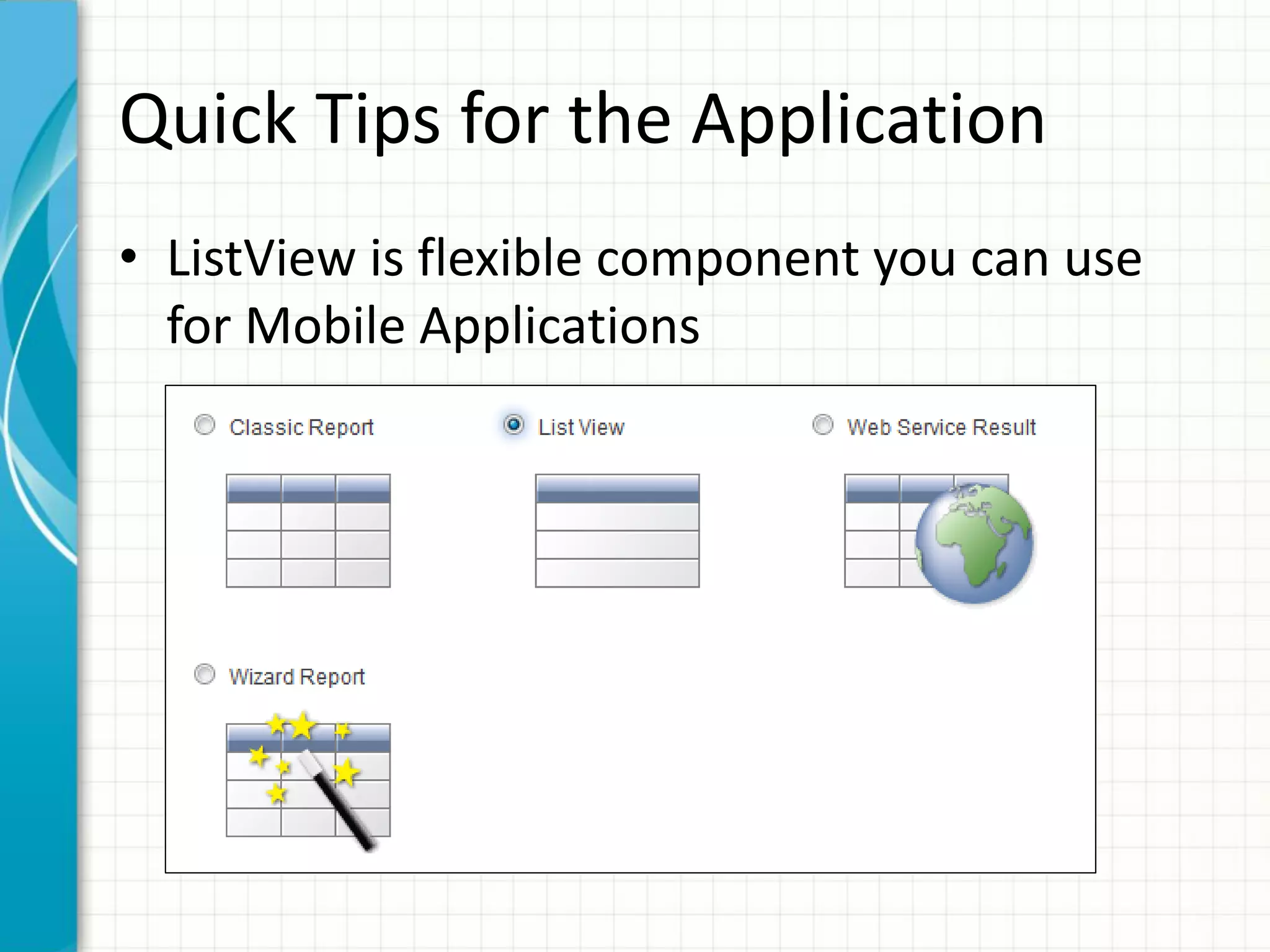 Quick Tips for the Application

• ListView is flexible component you can use for Mobile Applications

Classic Report

List View

Web Service Result

Wizard Report